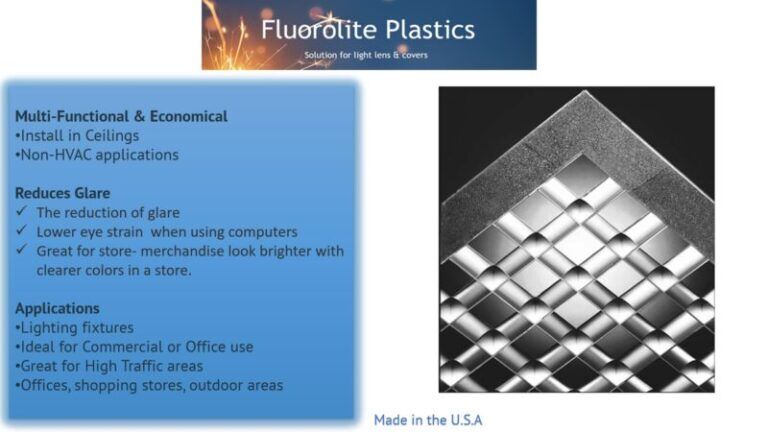 Fluorolite Plastics
Solution for light lens & covers

Multi-Functional & Economical
•Install in Ceilings
•Non-HVAC applications

Reduces Glare
✓ The reduction of glare
✓ Lower eye strain when using computers
✓ Great for store- merchandise look brighter with clearer colors in a store.

Applications
•Lighting fixtures
•Ideal for Commercial or Office use
•Great for High Traffic areas
•Offices, shopping stores, outdoor areas

Made in the U.S.A